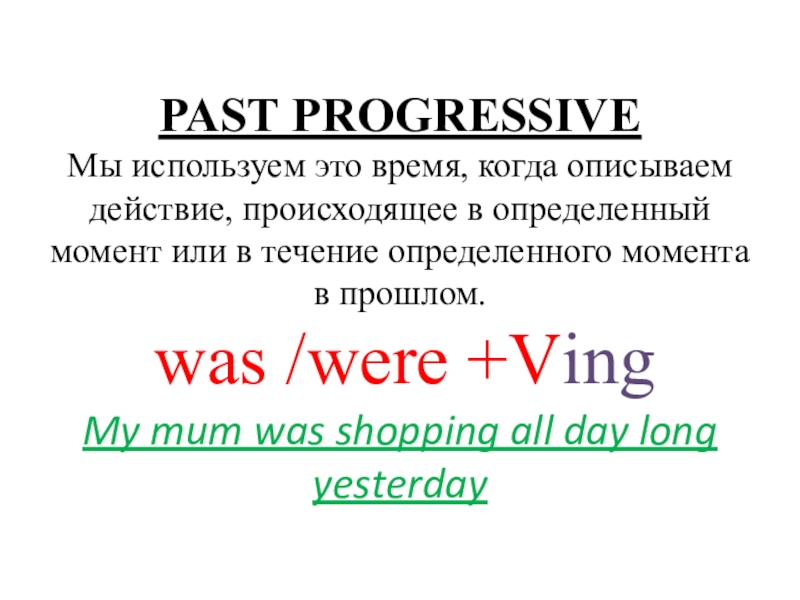 PAST PROGRESSIVE

Мы используем это время, когда описываем действие, происходящее в определенный момент или в течение определенного момента в прошлом.

was /were +Ving

My mum was shopping all day long yesterday